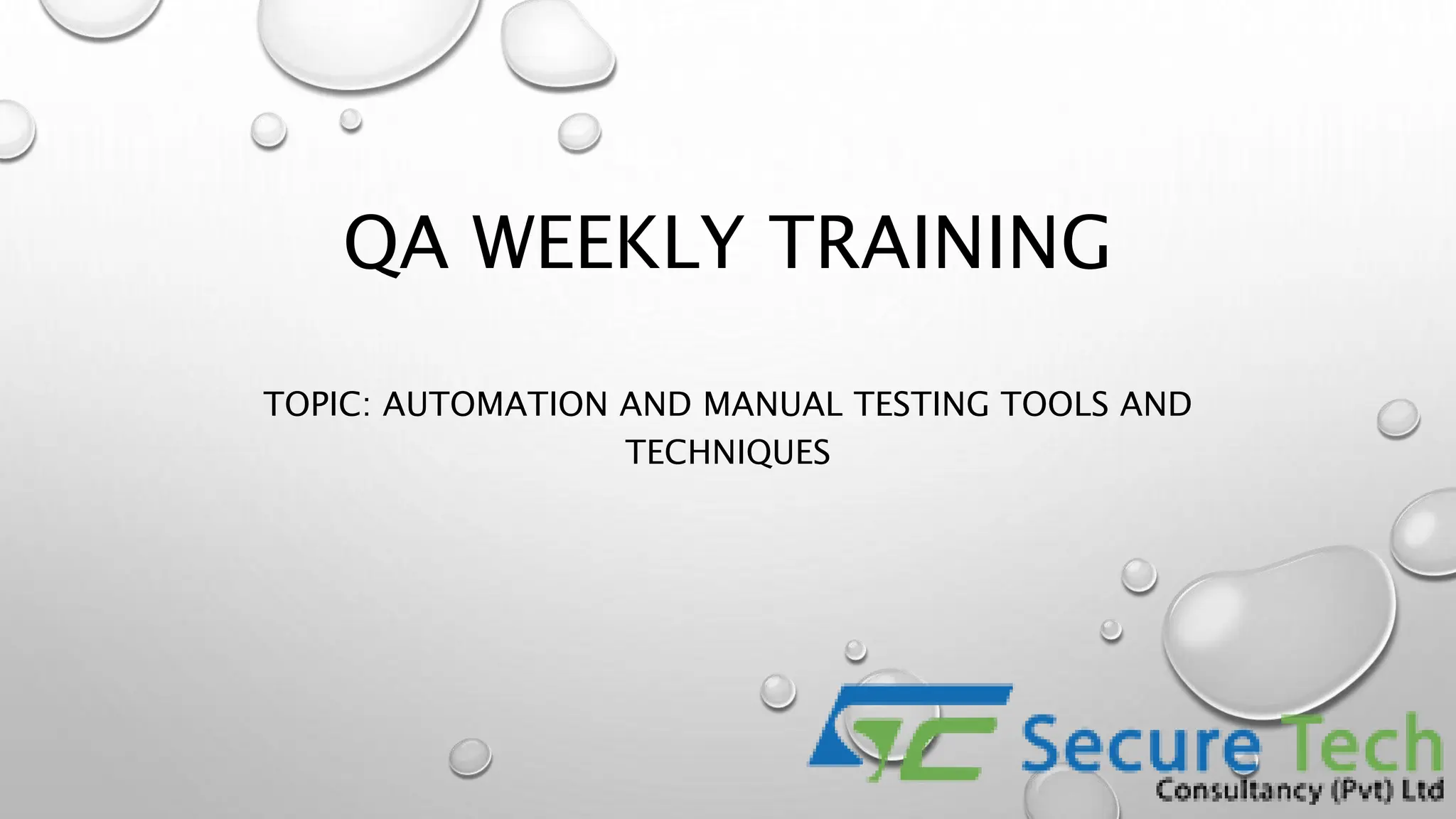 QA WEEKLY TRAINING

TOPIC: AUTOMATION AND MANUAL TESTING TOOLS AND TECHNIQUES

Secure Tech
Consultancy (Pvt) Ltd